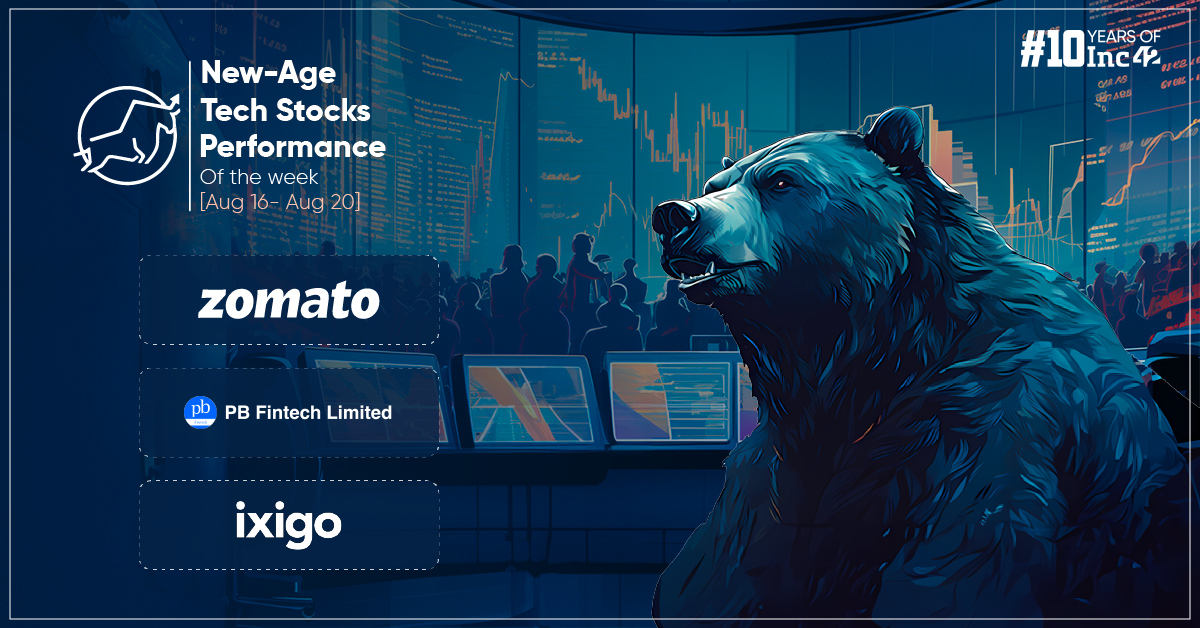 New-Age Tech Stocks Performance
Of the week
[Aug 16- Aug 20]

#10 YEARS OF Inc42

zomato

pb
PB Fintech Limited

ixigo